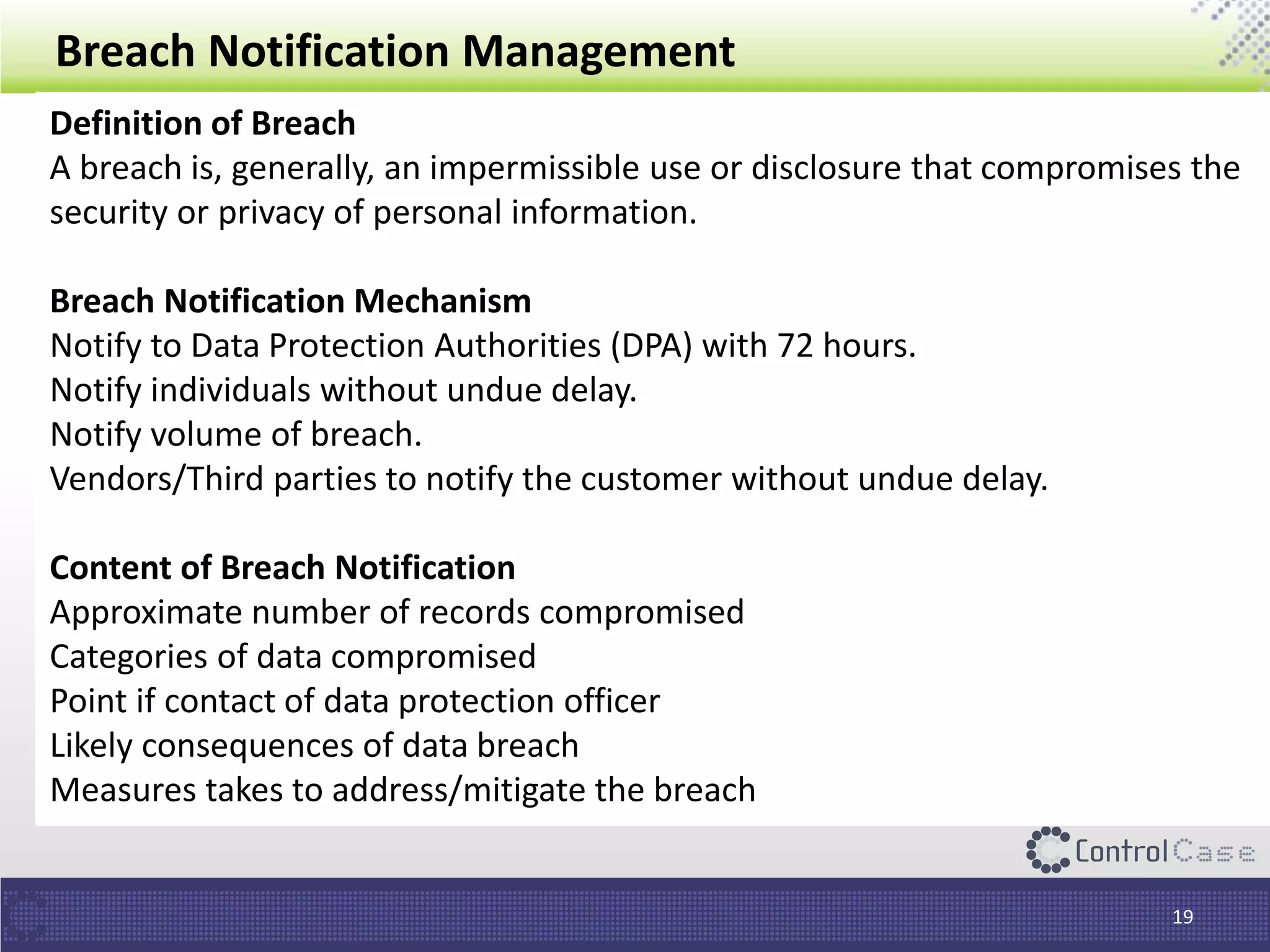 Breach Notification Management

Definition of Breach
A breach is, generally, an impermissible use or disclosure that compromises the security or privacy of personal information.

Breach Notification Mechanism
Notify to Data Protection Authorities (DPA) with 72 hours.
Notify individuals without undue delay.
Notify volume of breach.
Vendors/Third parties to notify the customer without undue delay.

Content of Breach Notification
Approximate number of records compromised
Categories of data compromised
Point if contact of data protection officer
Likely consequences of data breach
Measures takes to address/mitigate the breach

ControlCase

19